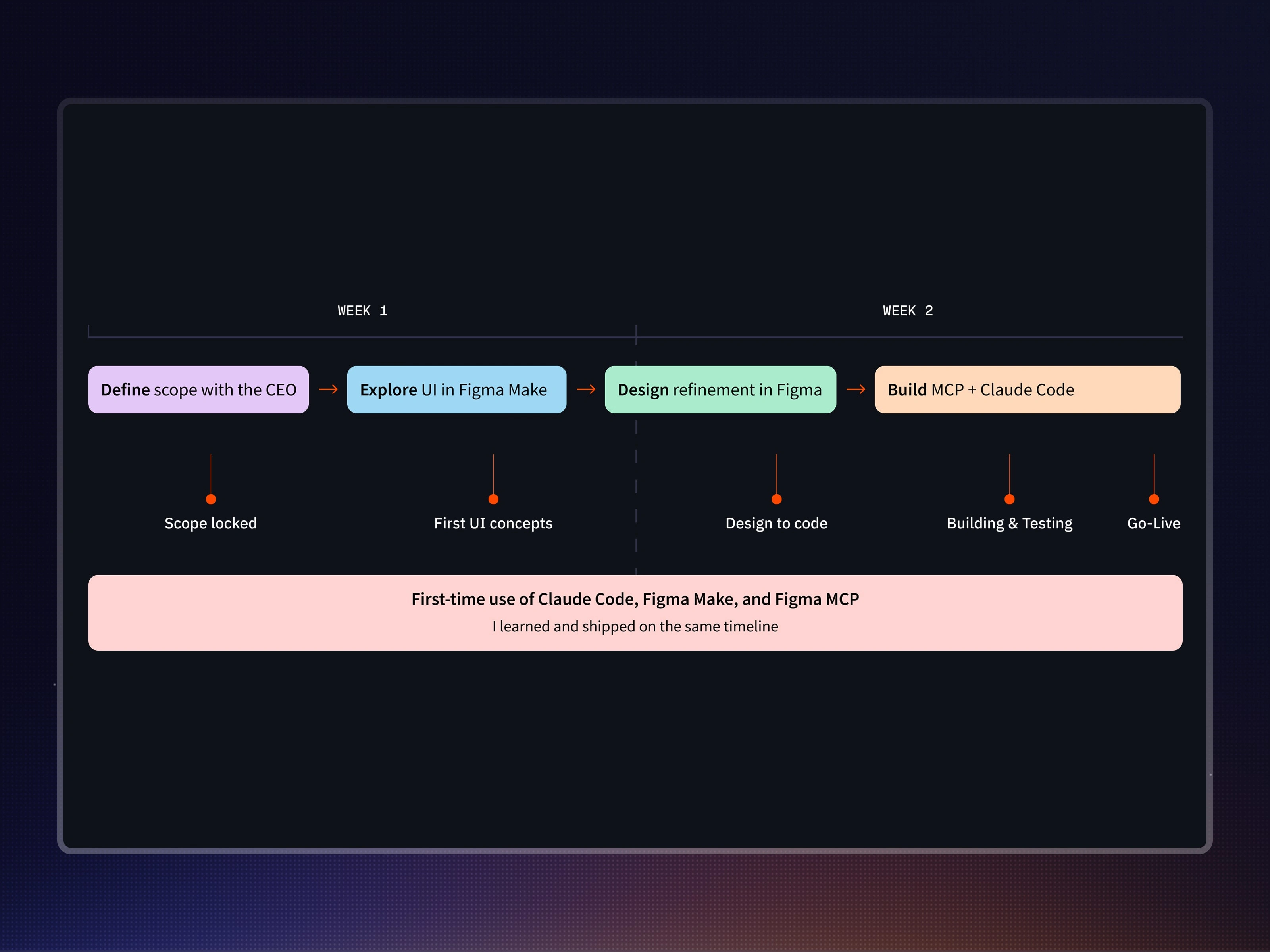 WEEK 1

WEEK 2

Define scope with the CEO → Explore UI in Figma Make → Design refinement in Figma → Build MCP + Claude Code

Scope locked

First UI concepts

Design to code

Building & Testing

Go-Live

First-time use of Claude Code, Figma Make, and Figma MCP

I learned and shipped on the same timeline